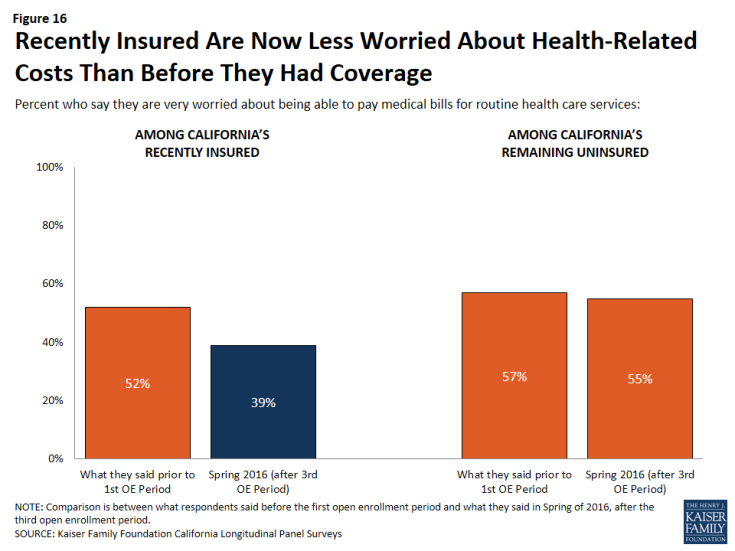 Figure 16

Recently Insured Are Now Less Worried About Health-Related Costs Than Before They Had Coverage

Percent who say they are very worried about being able to pay medical bills for routine health care services:

AMONG CALIFORNIA'S RECENTLY INSURED

AMONG CALIFORNIA'S REMAINING UNINSURED

100%

80%

60%

40%

20%

0%

52%

39%

57%

55%

What they said prior to 1st OE Period

Spring 2016 (after 3rd OE Period)

What they said prior to 1st OE Period

Spring 2016 (after 3rd OE Period)

NOTE: Comparison is between what respondents said before the first open enrollment period and what they said in Spring of 2016, after the third open enrollment period.

SOURCE: Kaiser Family Foundation California Longitudinal Panel Surveys

THE HENRY J. KAISER FAMILY FOUNDATION